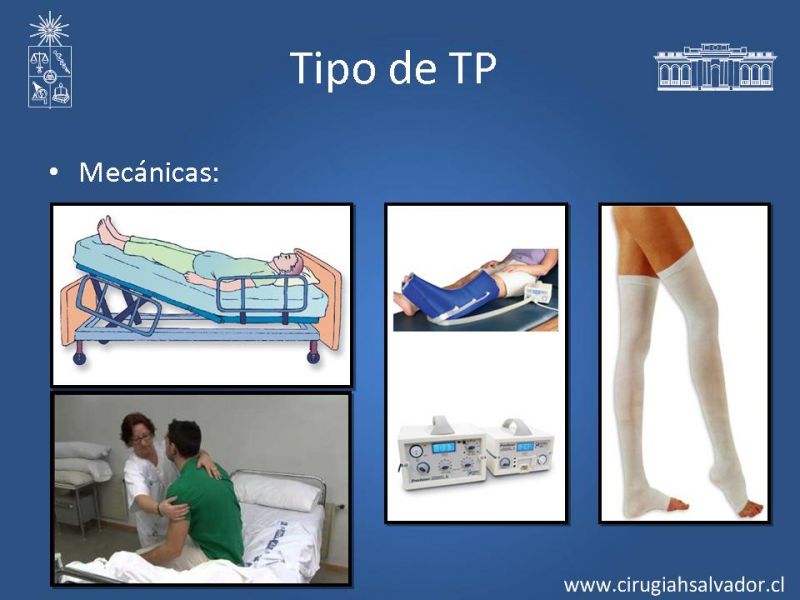 Tipo de TP

• Mecánicas:

www.cirugiahsalvador.cl